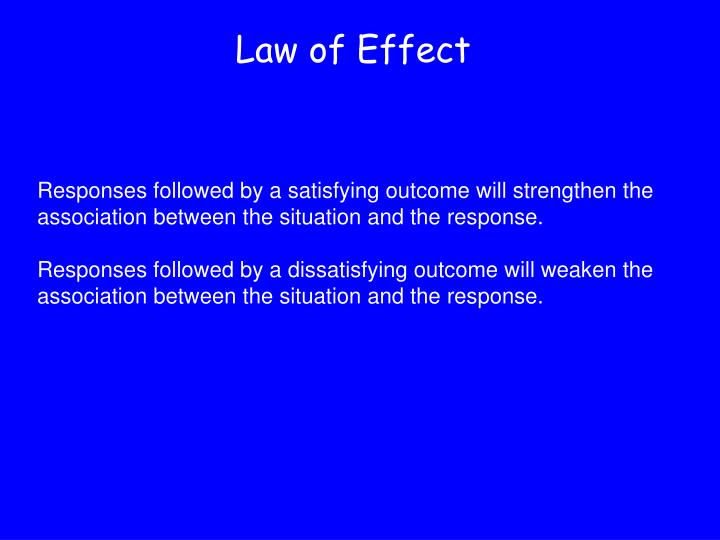 Law of Effect

Responses followed by a satisfying outcome will strengthen the association between the situation and the response.

Responses followed by a dissatisfying outcome will weaken the association between the situation and the response.